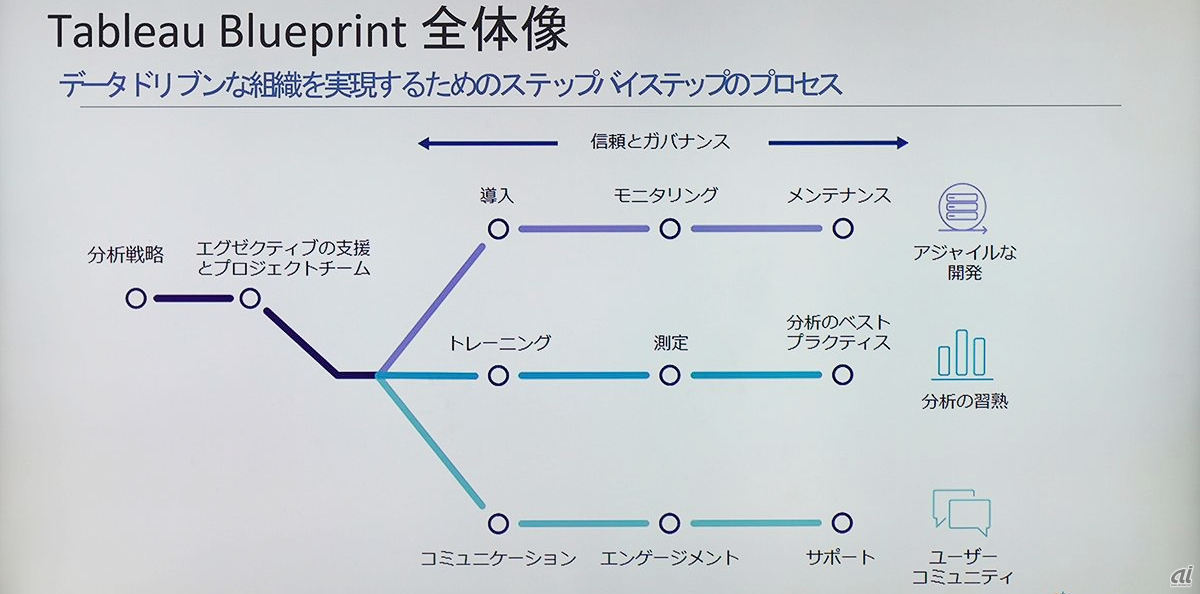 Tableau Blueprint 全体像

データドリブンな組織を実現するためのステップバイステップのプロセス

信頼とガバナンス

分析戦略

エグゼクティブの支援とプロジェクトチーム

導入

モニタリング

メンテナンス

アジャイルな開発

トレーニング

測定

分析のベストプラクティス

分析の習熟

コミュニケーション

エンゲージメント

サポート

ユーザーコミュニティ

ai